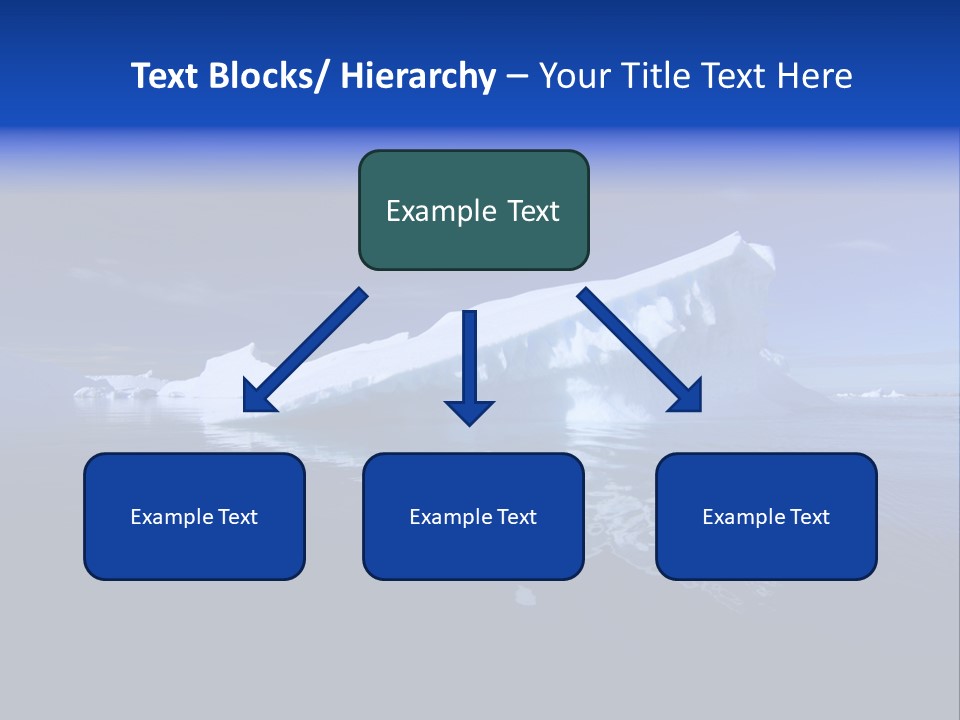 Text Blocks/ Hierarchy – Your Title Text Here

Example Text

Example Text

Example Text

Example Text